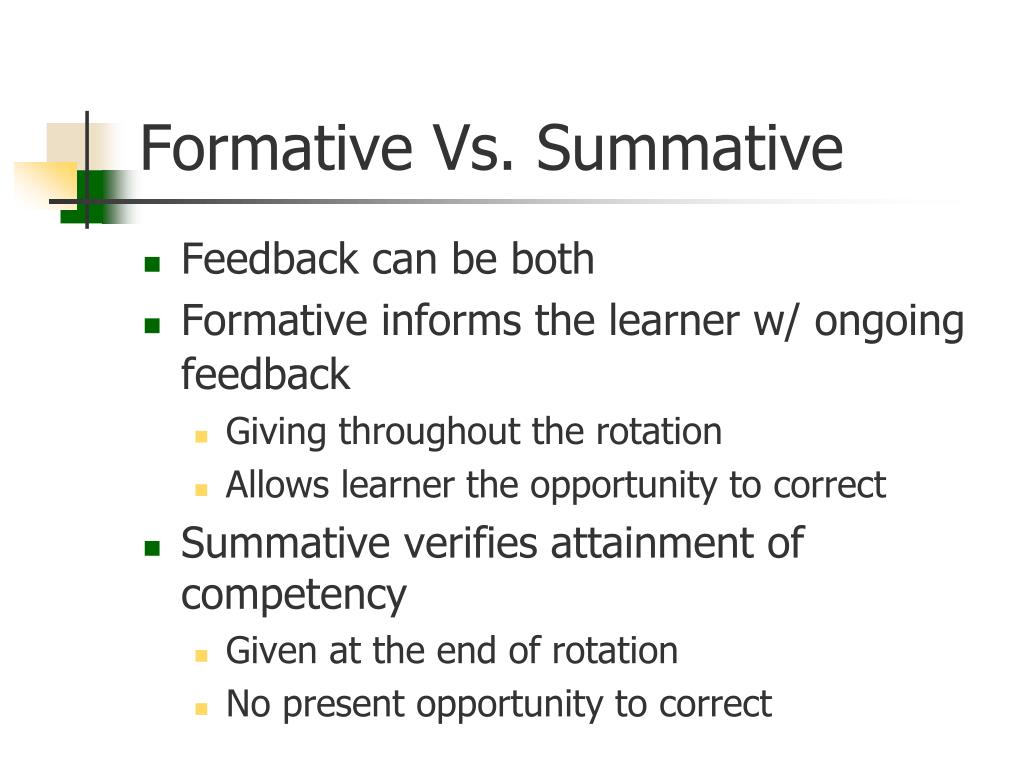 Formative Vs. Summative

- Feedback can be both
- Formative informs the learner w/ ongoing feedback
  - Giving throughout the rotation
  - Allows learner the opportunity to correct
- Summative verifies attainment of competency
  - Given at the end of rotation
  - No present opportunity to correct